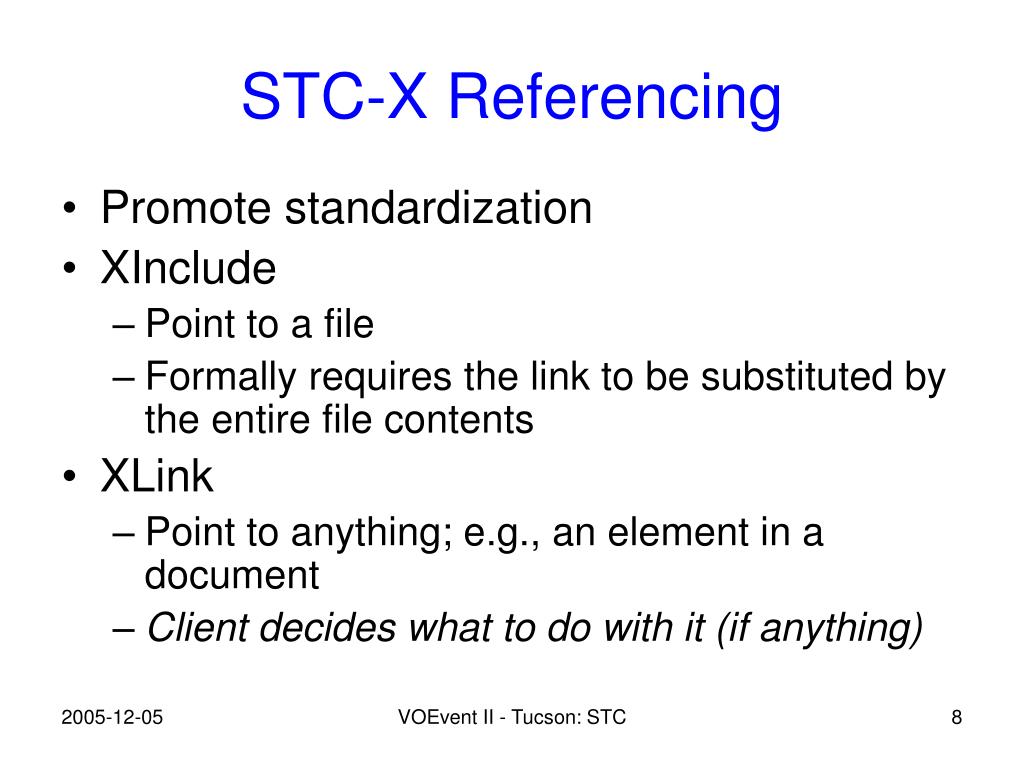 STC-X Referencing

• Promote standardization
• XInclude
– Point to a file
– Formally requires the link to be substituted by the entire file contents
• XLink
– Point to anything; e.g., an element in a document
– Client decides what to do with it (if anything)

2005-12-05
VOEvent II - Tucson: STC
8